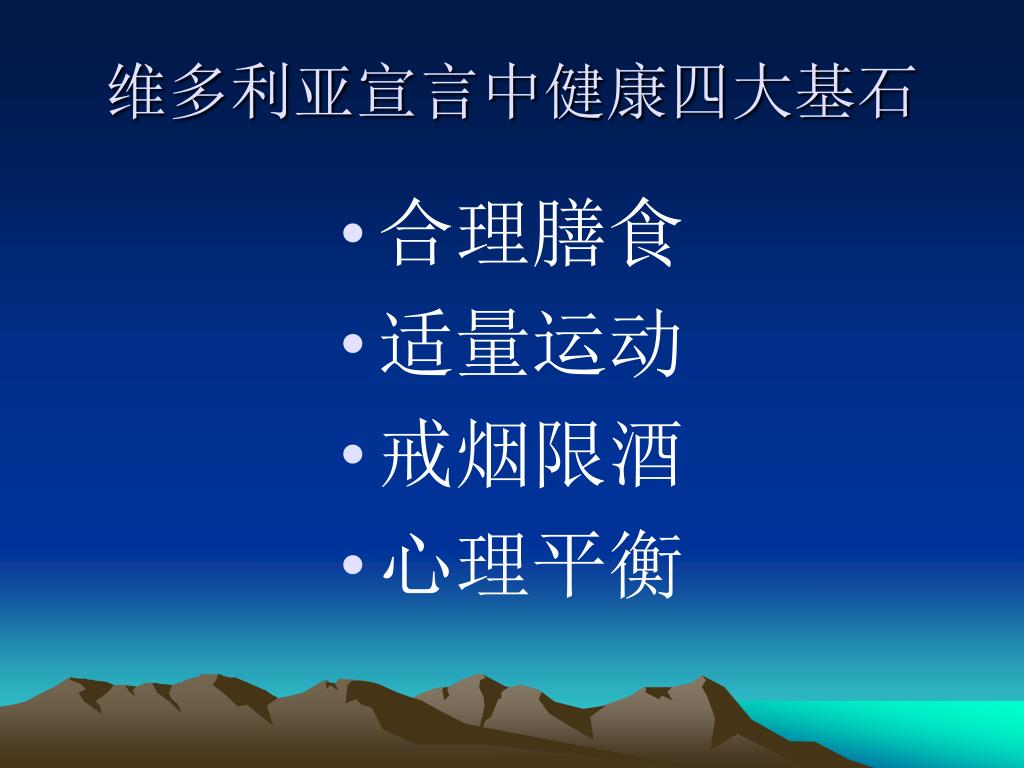 维多利亚宣言中健康四大基石

• 合理膳食
• 适量运动
• 戒烟限酒
• 心理平衡